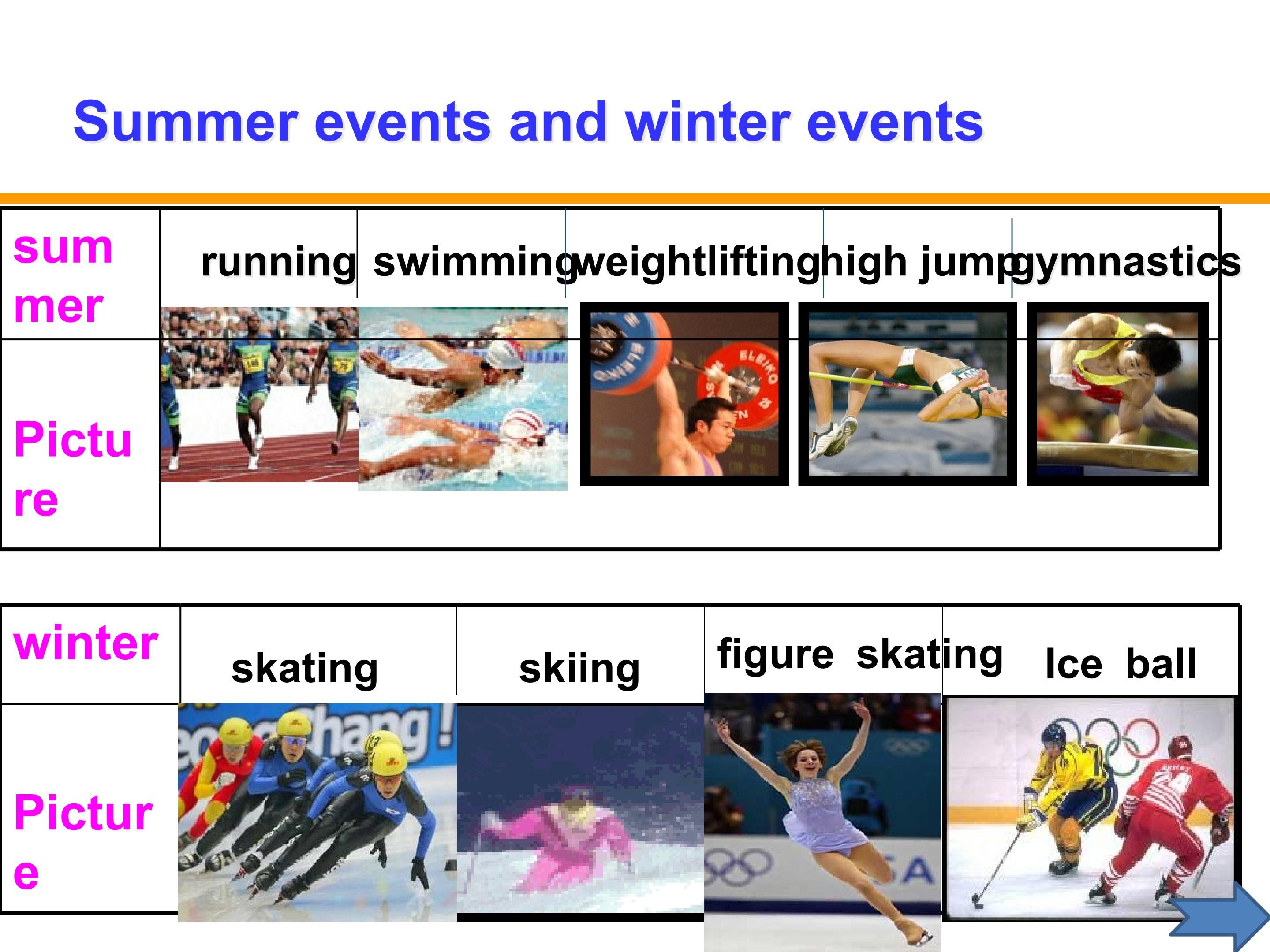 Summer events and winter events

| summer | running | swimming | weightlifting | high jump | gymnastics |
|---|---|---|---|---|---|
| Picture | | | | | |

| winter | skating | skiing | figure skating | Ice ball |
|---|---|---|---|---|
| Picture | | | | |